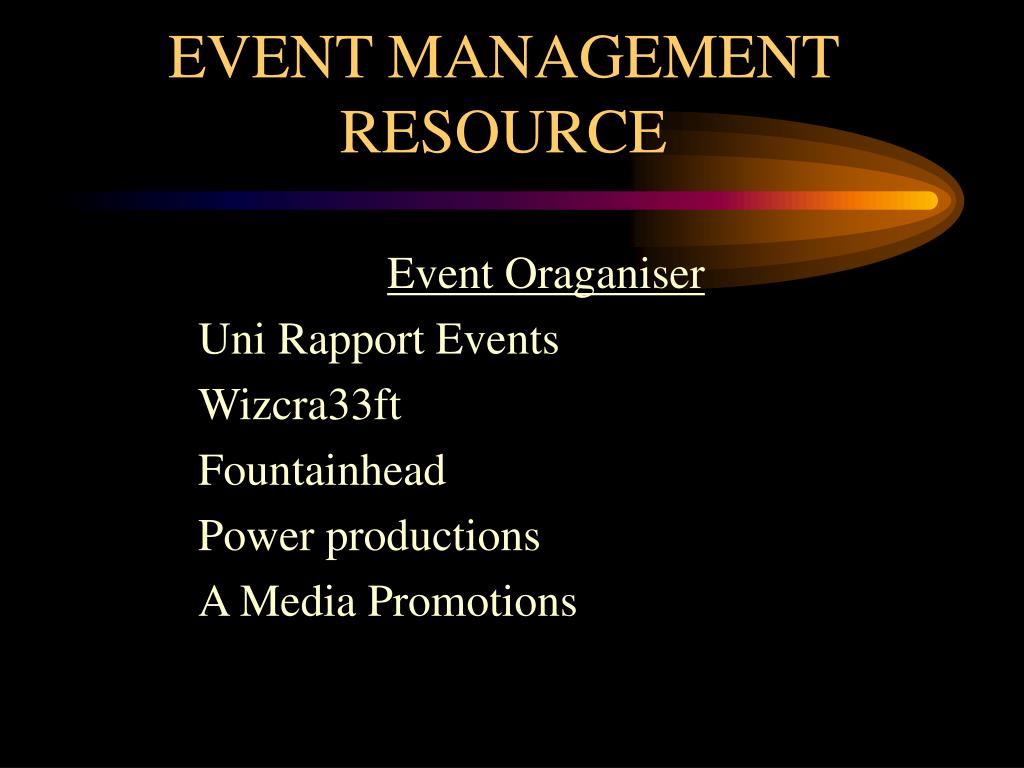 EVENT MANAGEMENT RESOURCE

Event Oraganiser

Uni Rapport Events

Wizcra33ft

Fountainhead

Power productions

A Media Promotions